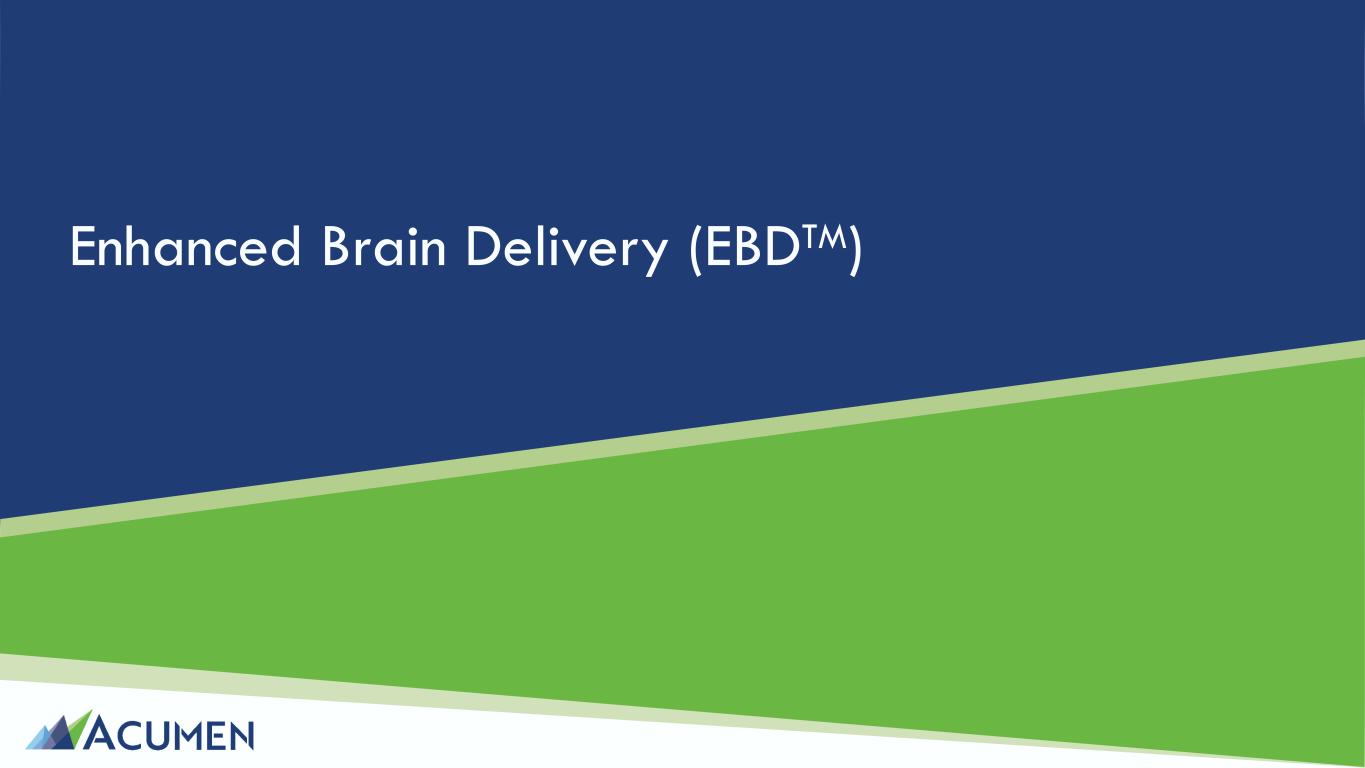 Enhanced Brain Delivery (EBD™)

ACUMEN